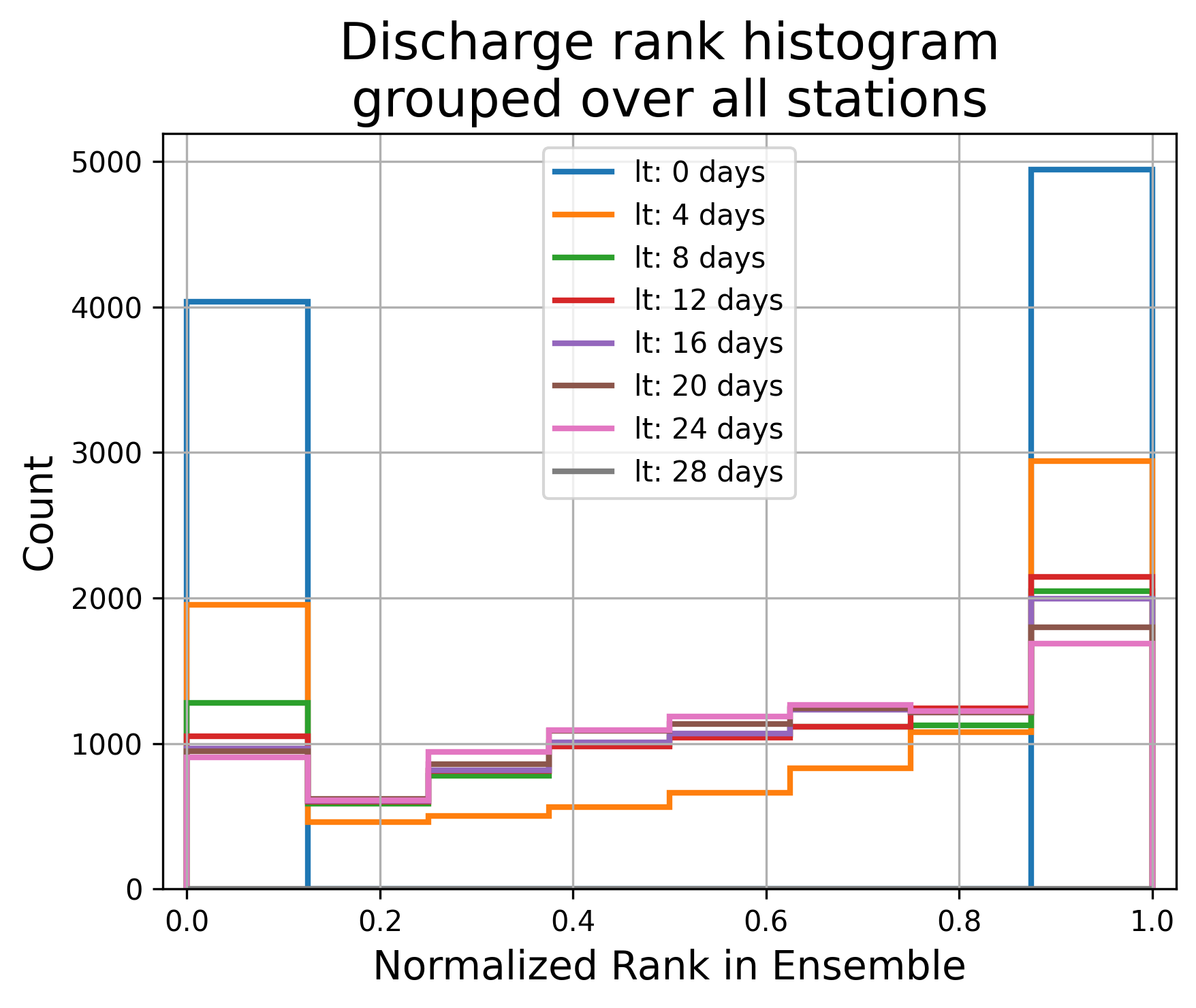 Discharge rank histogram
grouped over all stations

lt: 0 days
lt: 4 days
lt: 8 days
lt: 12 days
lt: 16 days
lt: 20 days
lt: 24 days
lt: 28 days

Count

5000
4000
3000
2000
1000
0

0.0
0.2
0.4
0.6
0.8
1.0

Normalized Rank in Ensemble